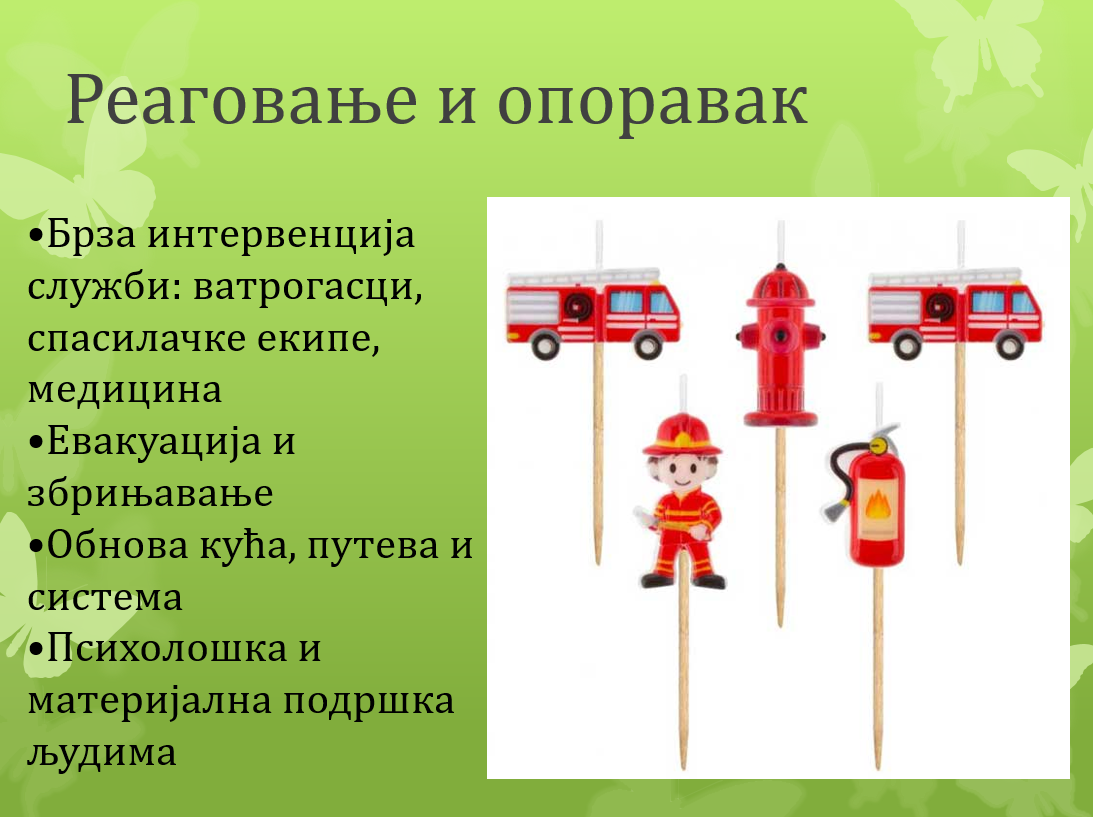 Реаговање и опоравак

•Брза интервенција служби: ватрогасци, спасилачке екипе, медицина
•Евакуација и збрињавање
•Обнова кућа, путева и система
•Психолошка и материјална подршка људима